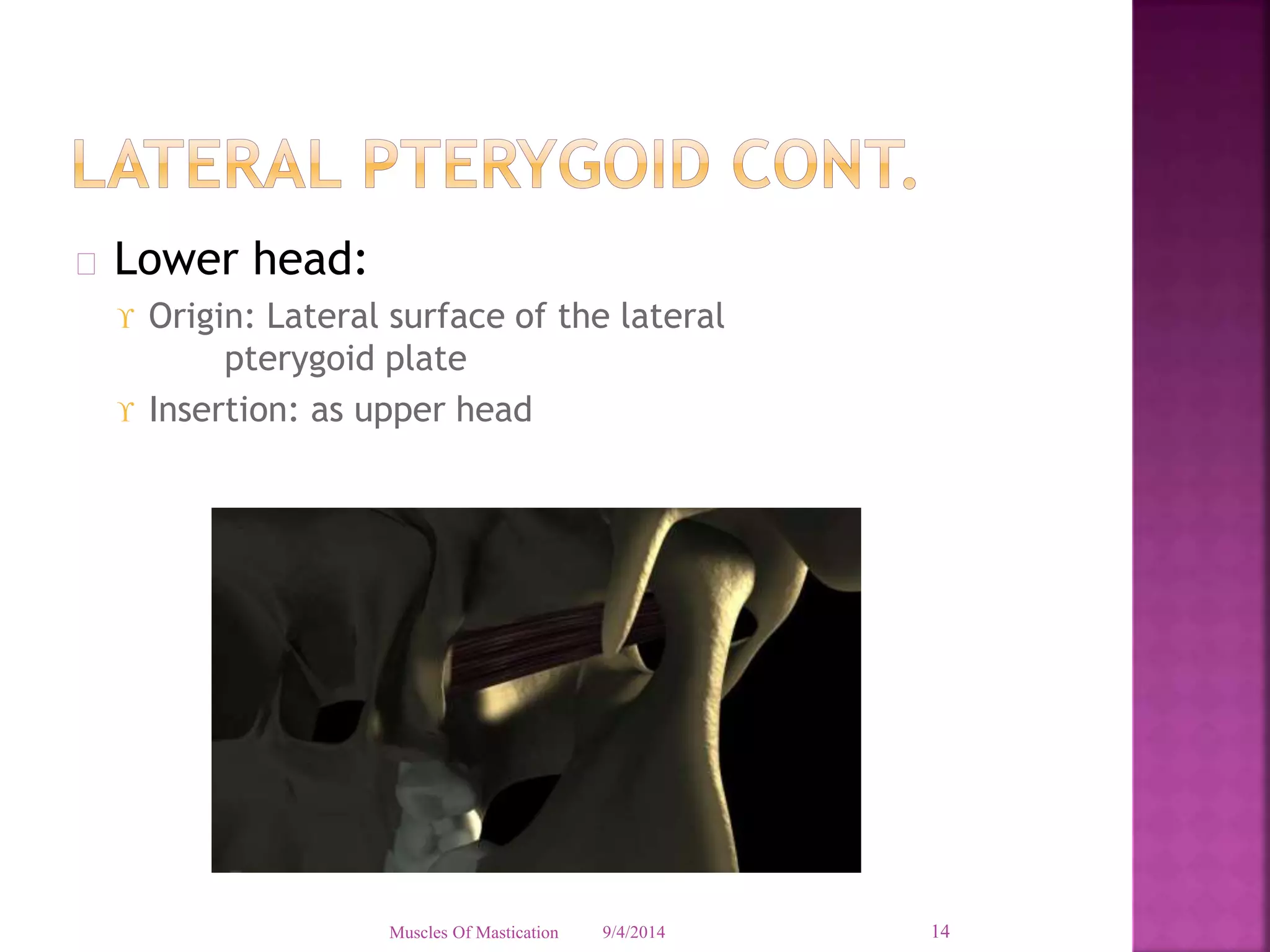 LATERAL PTERYGOID CONT.

Lower head:

Origin: Lateral surface of the lateral pterygoid plate

Insertion: as upper head

Muscles Of Mastication 9/4/2014 14